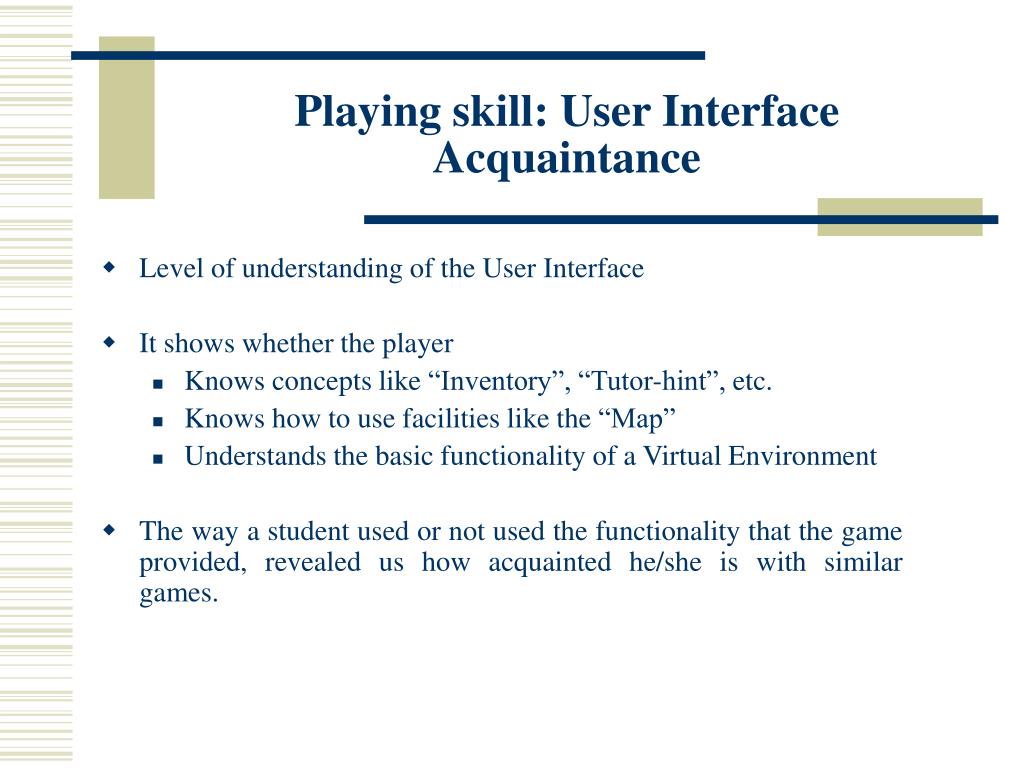 Playing skill: User Interface Acquaintance

Level of understanding of the User Interface

It shows whether the player

Knows concepts like “Inventory”, “Tutor-hint”, etc.

Knows how to use facilities like the “Map”

Understands the basic functionality of a Virtual Environment

The way a student used or not used the functionality that the game provided, revealed us how acquainted he/she is with similar games.